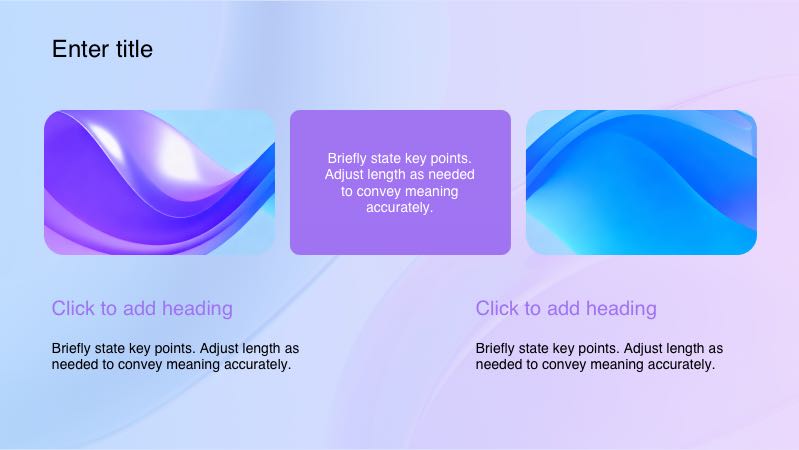 Enter title

Briefly state key points. Adjust length as needed to convey meaning accurately.

Click to add heading

Briefly state key points. Adjust length as needed to convey meaning accurately.

Click to add heading

Briefly state key points. Adjust length as needed to convey meaning accurately.